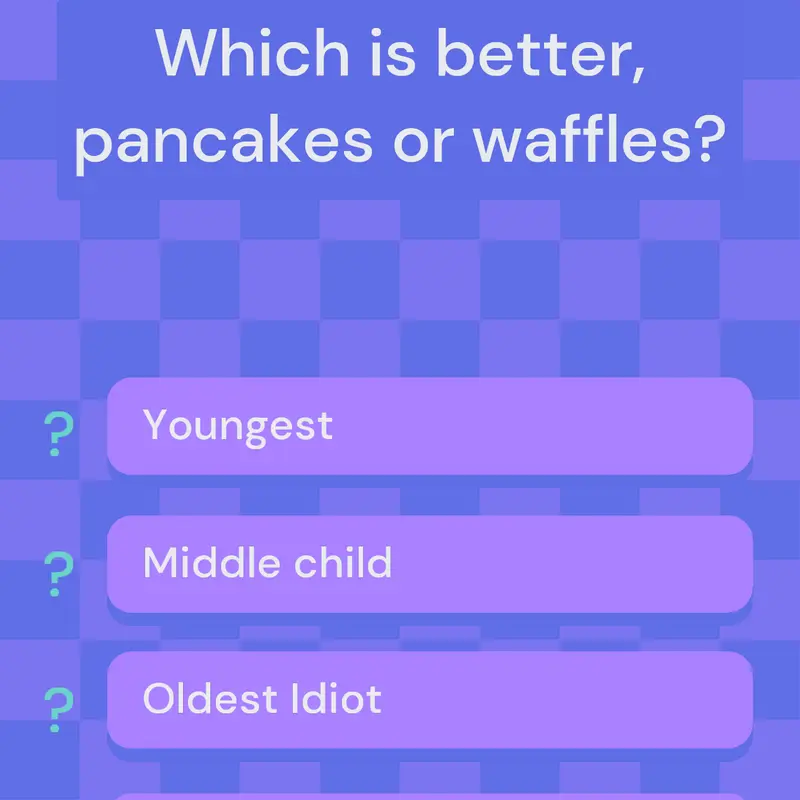 Which is better, pancakes or waffles?

? Youngest

? Middle child

? Oldest Idiot